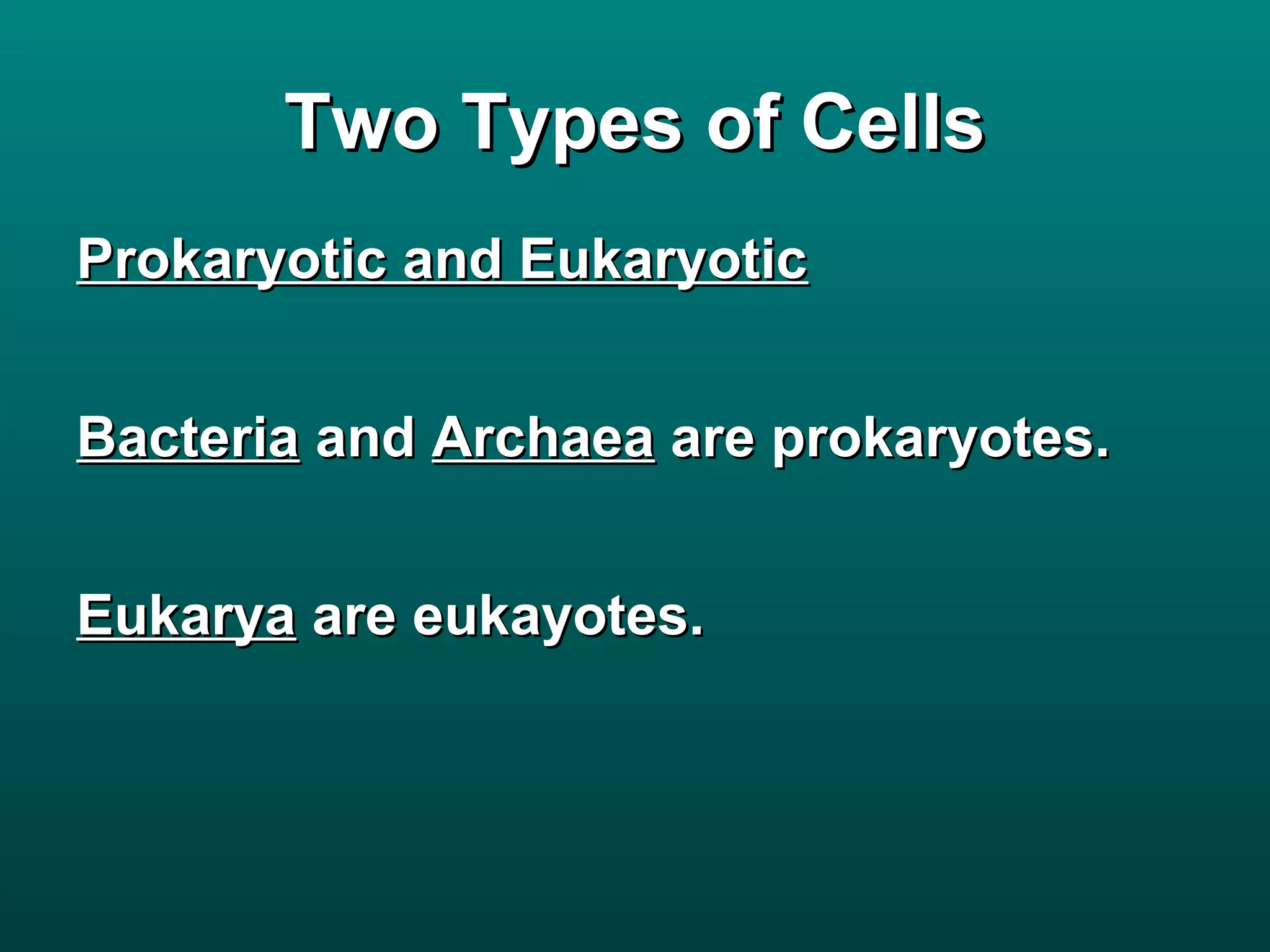 Two Types of Cells

Prokaryotic and Eukaryotic

Bacteria and Archaea are prokaryotes.

Eukarya are eukayotes.